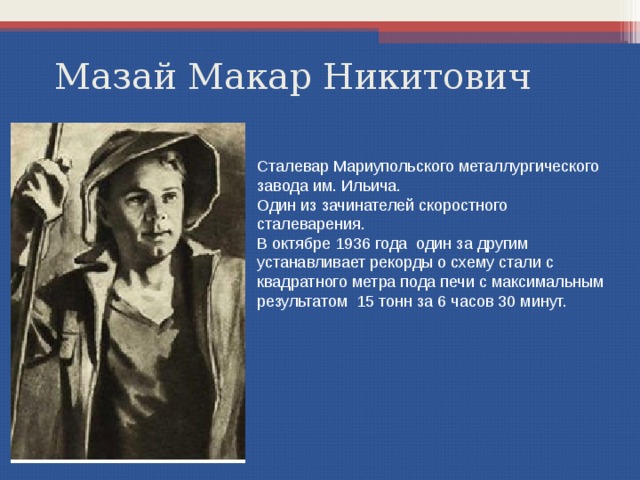 Мазай Макар Никитович

Сталевар Мариупольского металлургического завода им. Ильича.
Один из зачинателей скоростного сталеварения.
В октябре 1936 года один за другим устанавливает рекорды о схему стали с квадратного метра пода печи с максимальным результатом 15 тонн за 6 часов 30 минут.